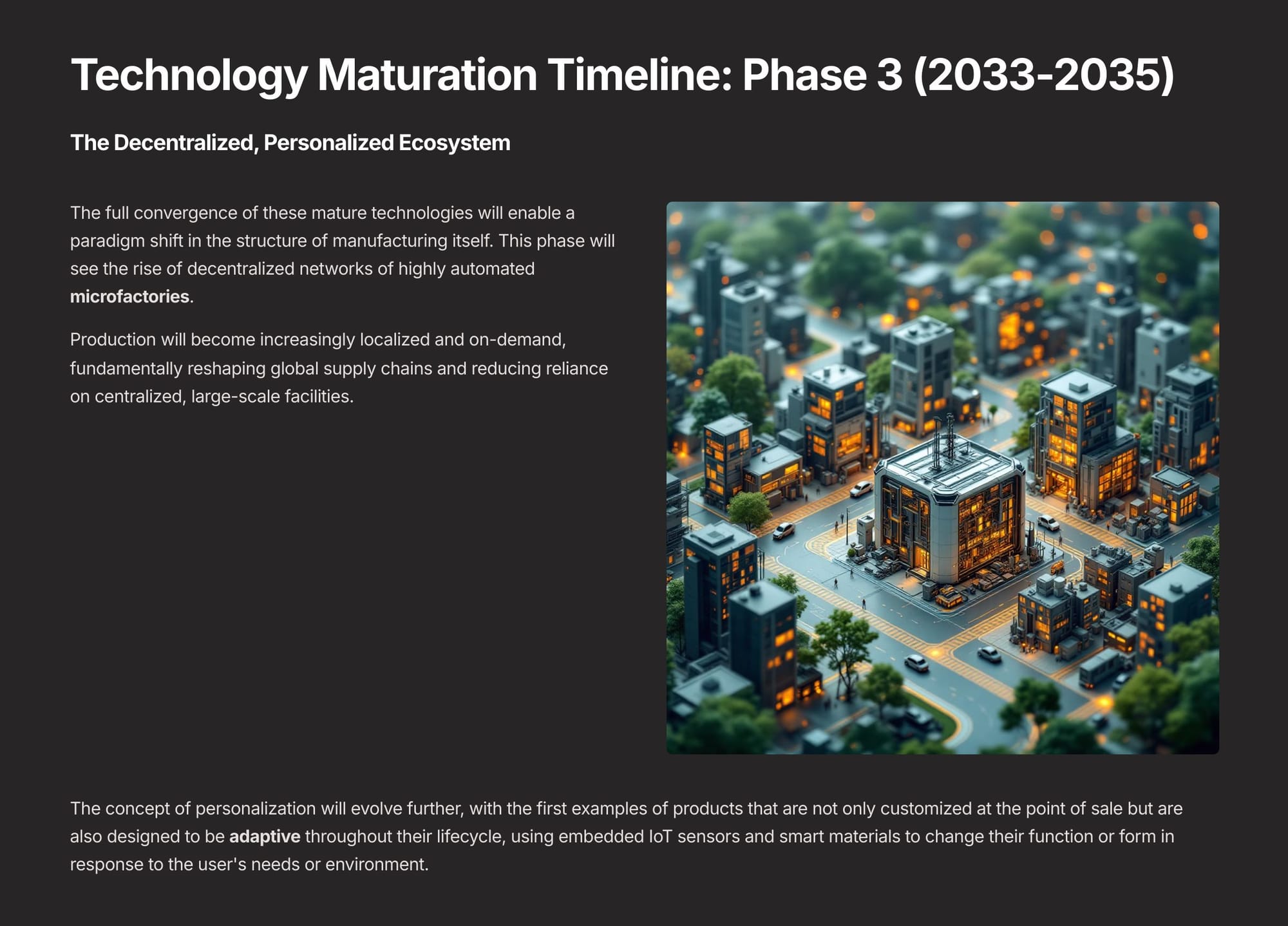 Technology Maturation Timeline: Phase 3 (2033-2035)

The Decentralized, Personalized Ecosystem

The full convergence of these mature technologies will enable a paradigm shift in the structure of manufacturing itself. This phase will see the rise of decentralized networks of highly automated microfactories.

Production will become increasingly localized and on-demand, fundamentally reshaping global supply chains and reducing reliance on centralized, large-scale facilities.

The concept of personalization will evolve further, with the first examples of products that are not only customized at the point of sale but are also designed to be adaptive throughout their lifecycle, using embedded IoT sensors and smart materials to change their function or form in response to the user's needs or environment.